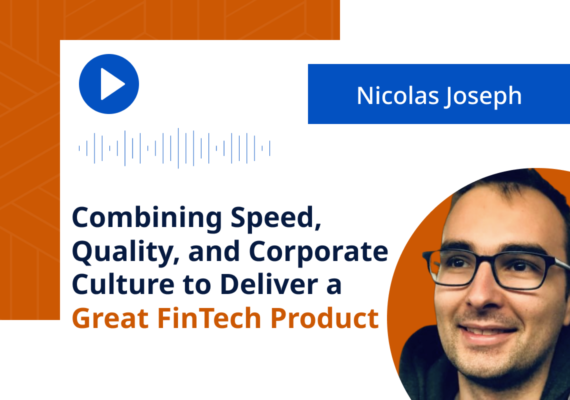 Nicolas Joseph

Combining Speed, Quality, and Corporate Culture to Deliver a Great FinTech Product